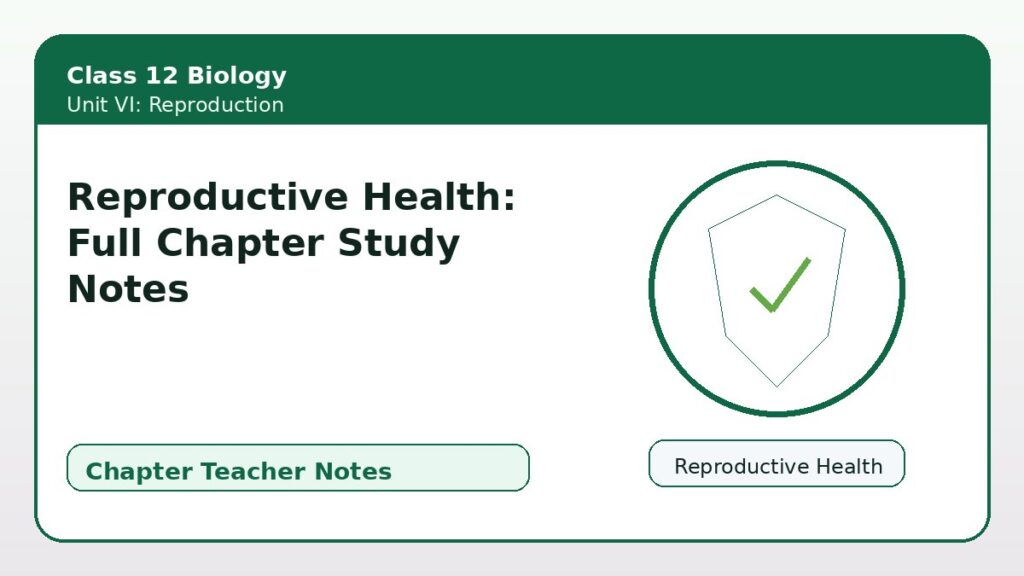 Class 12 Biology
Unit VI: Reproduction

Reproductive Health: Full Chapter Study Notes

Chapter Teacher Notes

Reproductive Health